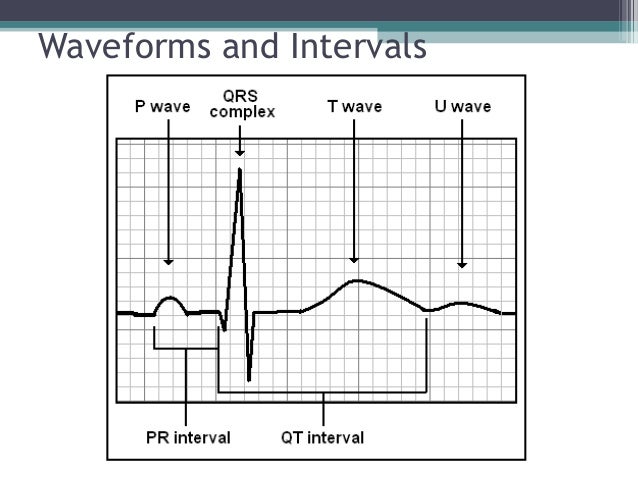 Waveforms and Intervals

P wave

QRS complex

T wave

U wave

PR interval

QT interval